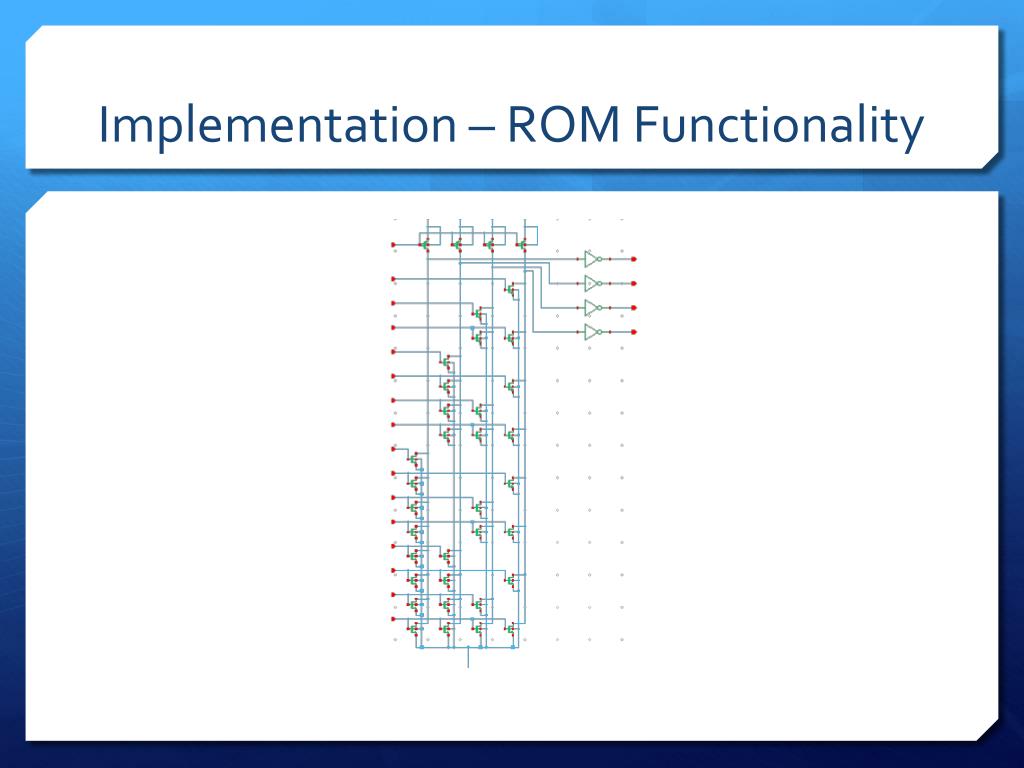 Implementation – ROM Functionality